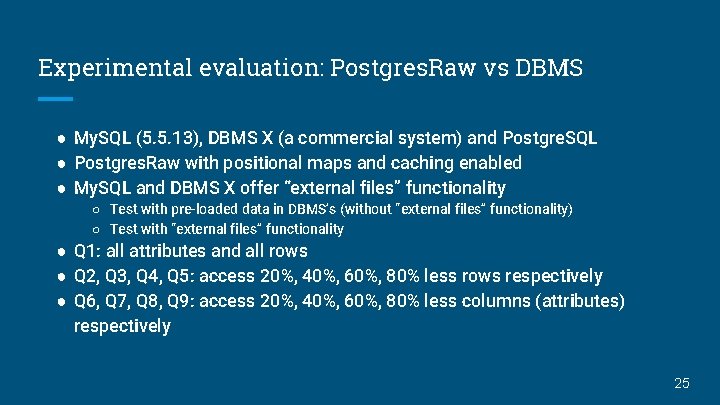 Experimental evaluation: PostgresRaw vs DBMS

● MySQL (5.5.13), DBMS X (a commercial system) and PostgreSQL
● PostgresRaw with positional maps and caching enabled
● MySQL and DBMS X offer "external files" functionality
○ Test with pre-loaded data in DBMS's (without "external files" functionality)
○ Test with "external files" functionality
● Q1: all attributes and all rows
● Q2, Q3, Q4, Q5: access 20%, 40%, 60%, 80% less rows respectively
● Q6, Q7, Q8, Q9: access 20%, 40%, 60%, 80% less columns (attributes) respectively

25